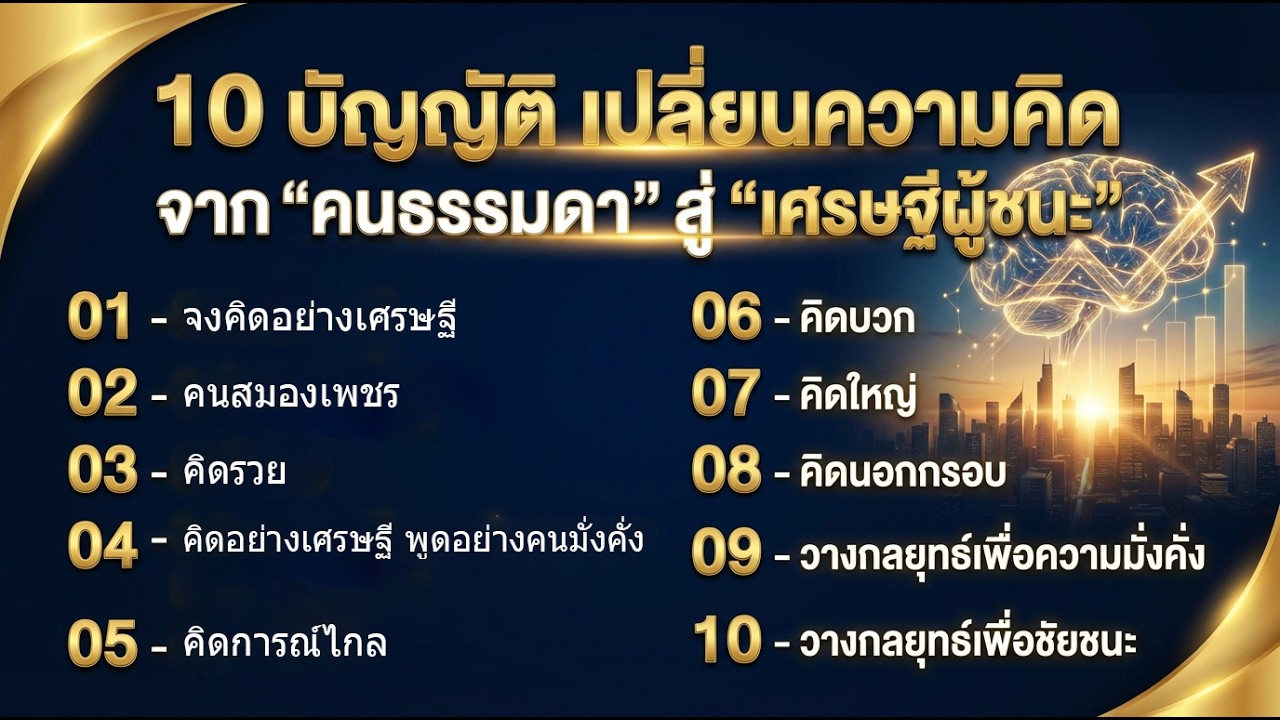 10 บัญญัติ เปลี่ยนความคิด
จาก “คนธรรมดา” สู่ “เศรษฐีผู้ชนะ”

01 - จงคิดอย่างเศรษฐี
02 - คนสมองเพชร
03 - คิดรวย
04 - คิดอย่างเศรษฐี พูดอย่างคนมั่งคั่ง
05 - คิดการณ์ไกล

06 - คิดบวก
07 - คิดใหญ่
08 - คิดนอกกรอบ
09 - วางกลยุทธ์เพื่อความมั่งคั่ง
10 - วางกลยุทธ์เพื่อชัยชนะ